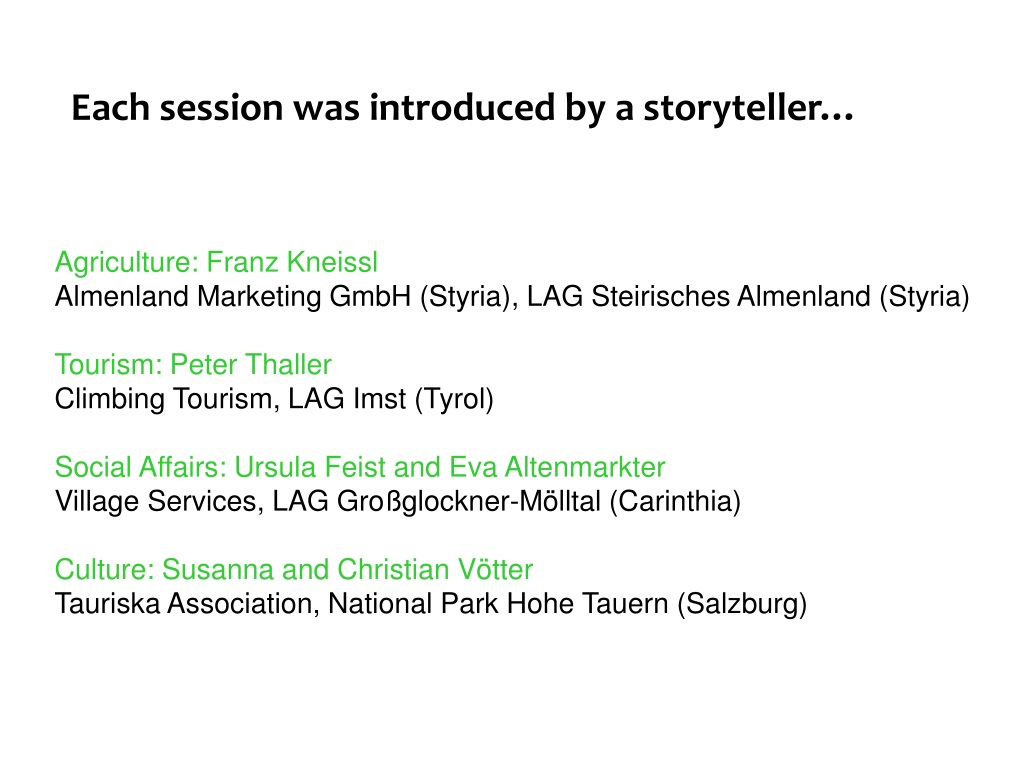 Each session was introduced by a storyteller…

Agriculture: Franz Kneissl
Almenland Marketing GmbH (Styria), LAG Steirisches Almenland (Styria)

Tourism: Peter Thaller
Climbing Tourism, LAG Imst (Tyrol)

Social Affairs: Ursula Feist and Eva Altenmarkter
Village Services, LAG Großglockner-Mölltal (Carinthia)

Culture: Susanna and Christian Vötter
Tauriska Association, National Park Hohe Tauern (Salzburg)